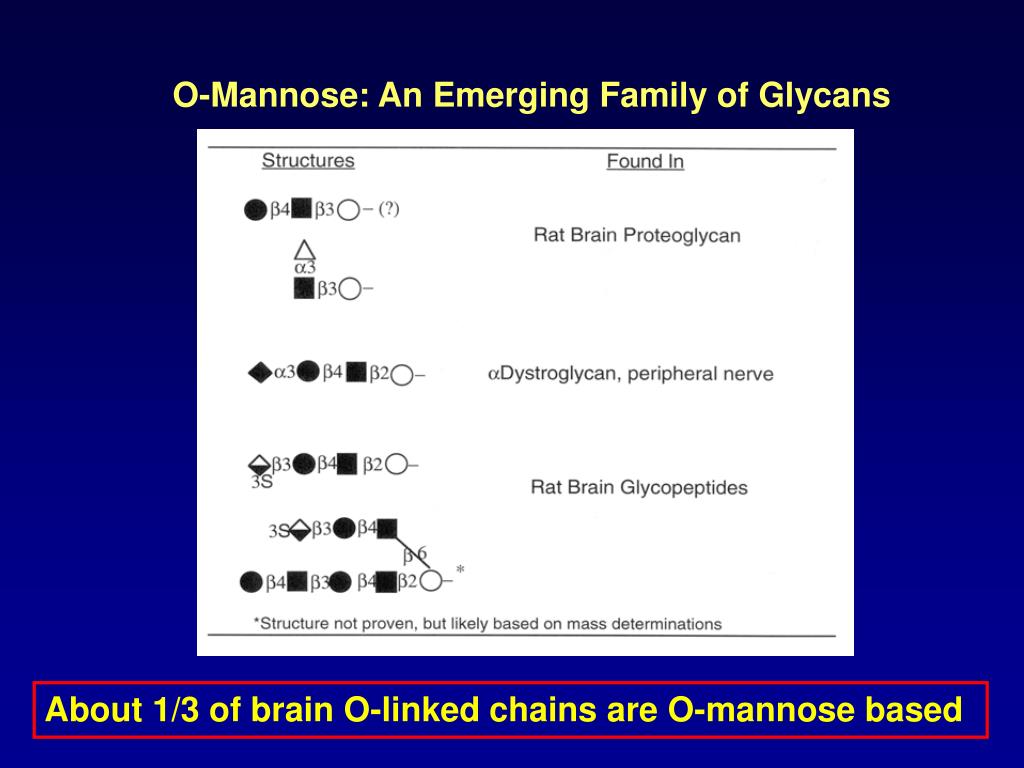 O-Mannose: An Emerging Family of Glycans

Structures

Found In

β4 β3 – (?)

α3

β3 –

Rat Brain Proteoglycan

α3 β4 β2 –

αDystroglycan, peripheral nerve

β3 β4 β2 –
3S

3S β3 β4
β6
β4 β3 β4 β2 – *

Rat Brain Glycopeptides

*Structure not proven, but likely based on mass determinations

About 1/3 of brain O-linked chains are O-mannose based